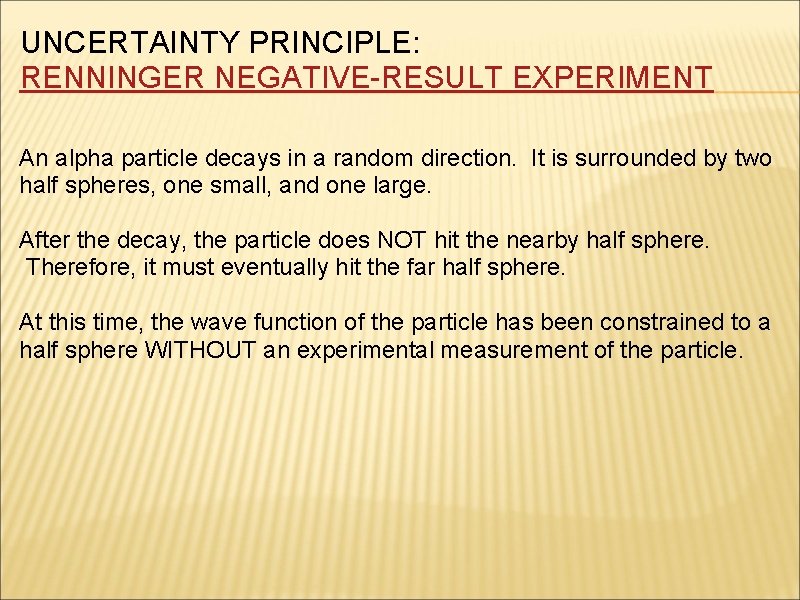 UNCERTAINTY PRINCIPLE:
RENNINGER NEGATIVE-RESULT EXPERIMENT

An alpha particle decays in a random direction. It is surrounded by two half spheres, one small, and one large.

After the decay, the particle does NOT hit the nearby half sphere. Therefore, it must eventually hit the far half sphere.

At this time, the wave function of the particle has been constrained to a half sphere WITHOUT an experimental measurement of the particle.